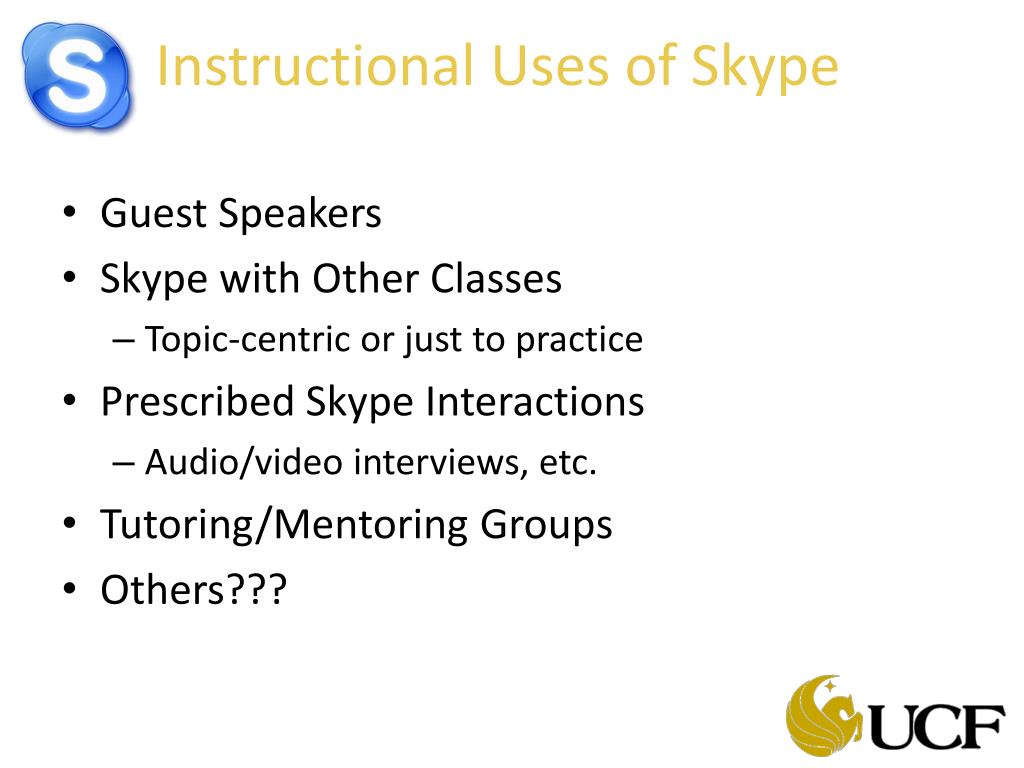 S

Instructional Uses of Skype

• Guest Speakers
• Skype with Other Classes
– Topic-centric or just to practice
• Prescribed Skype Interactions
– Audio/video interviews, etc.
• Tutoring/Mentoring Groups
• Others???

UCF